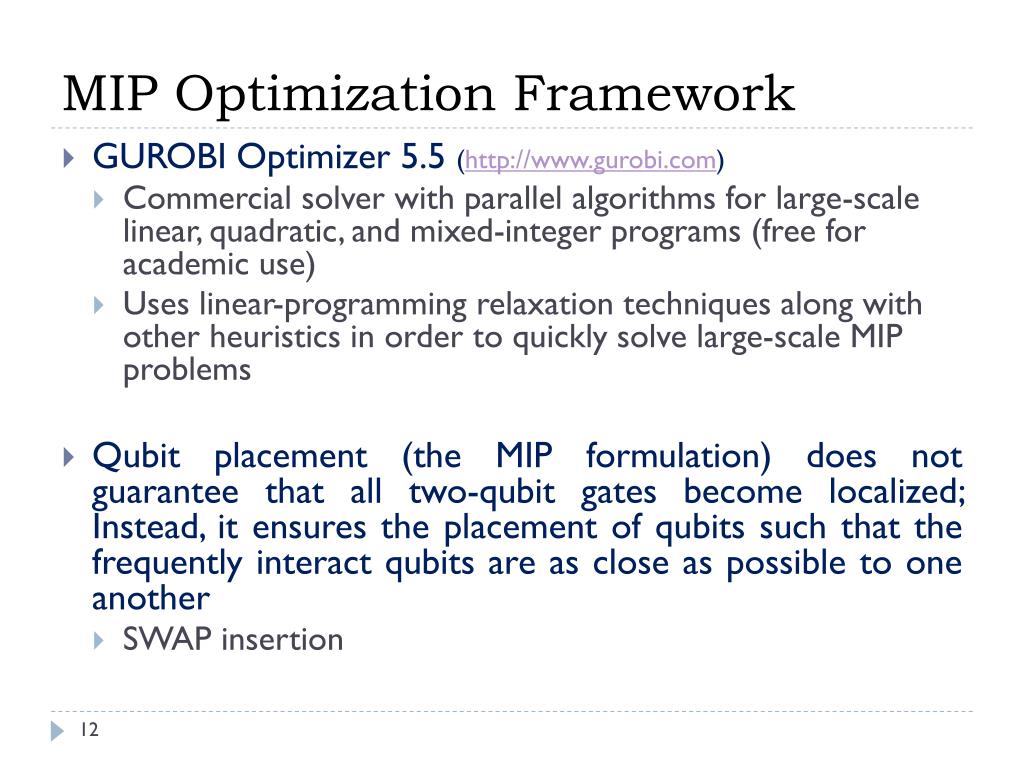 MIP Optimization Framework

GUROBI Optimizer 5.5 (http://www.gurobi.com)

Commercial solver with parallel algorithms for large-scale linear, quadratic, and mixed-integer programs (free for academic use)

Uses linear-programming relaxation techniques along with other heuristics in order to quickly solve large-scale MIP problems

Qubit placement (the MIP formulation) does not guarantee that all two-qubit gates become localized; Instead, it ensures the placement of qubits such that the frequently interact qubits are as close as possible to one another

SWAP insertion

12